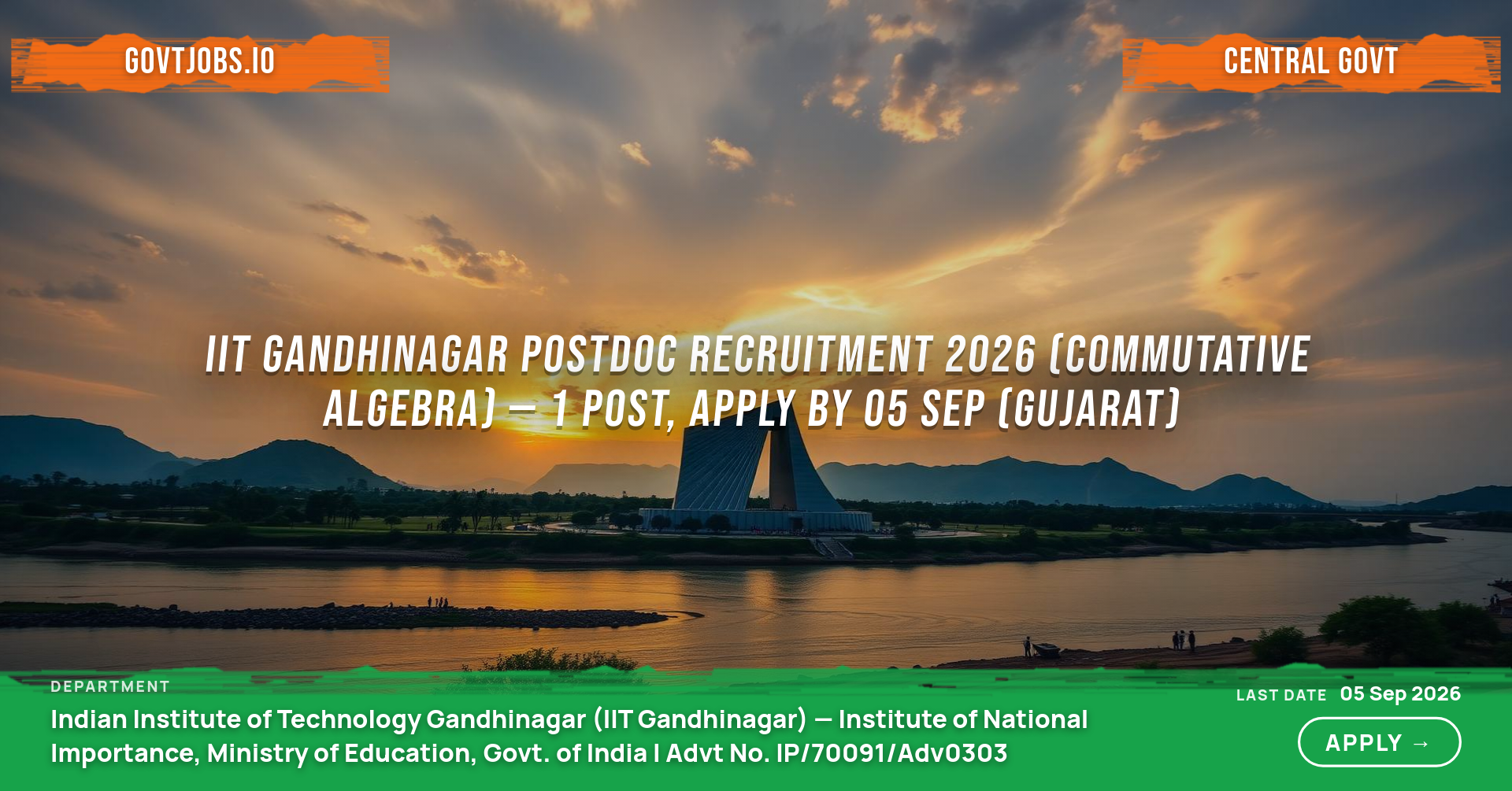 GOVTJOBS.IO

CENTRAL GOVT

IIT GANDHINAGAR POSTDOC RECRUITMENT 2026 (COMMUTATIVE ALGEBRA) — 1 POST, APPLY BY 05 SEP (GUJARAT)

DEPARTMENT

Indian Institute of Technology Gandhinagar (IIT Gandhinagar) — Institute of National Importance, Ministry of Education, Govt. of India | Advt No. IP/70091/Adv0303

LAST DATE 05 Sep 2026

APPLY →